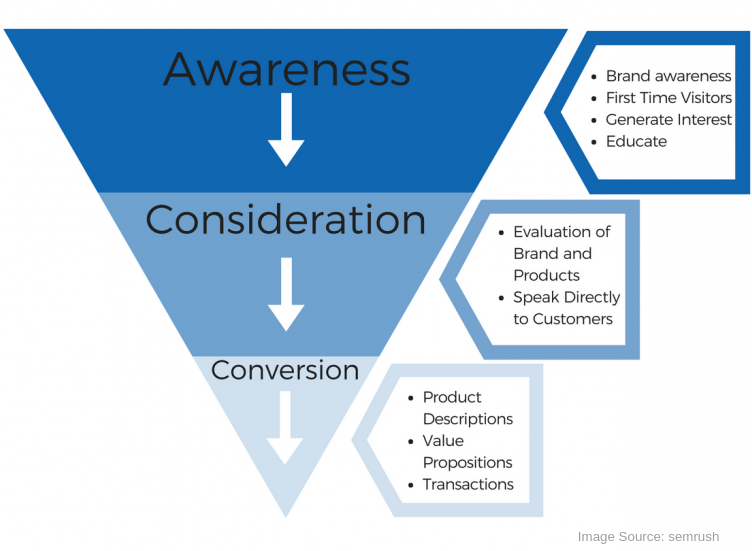 Awareness

- Brand awareness
- First Time Visitors
- Generate Interest
- Educate

Consideration

- Evaluation of Brand and Products
- Speak Directly to Customers

Conversion

- Product Descriptions
- Value Propositions
- Transactions

Image Source: semrush